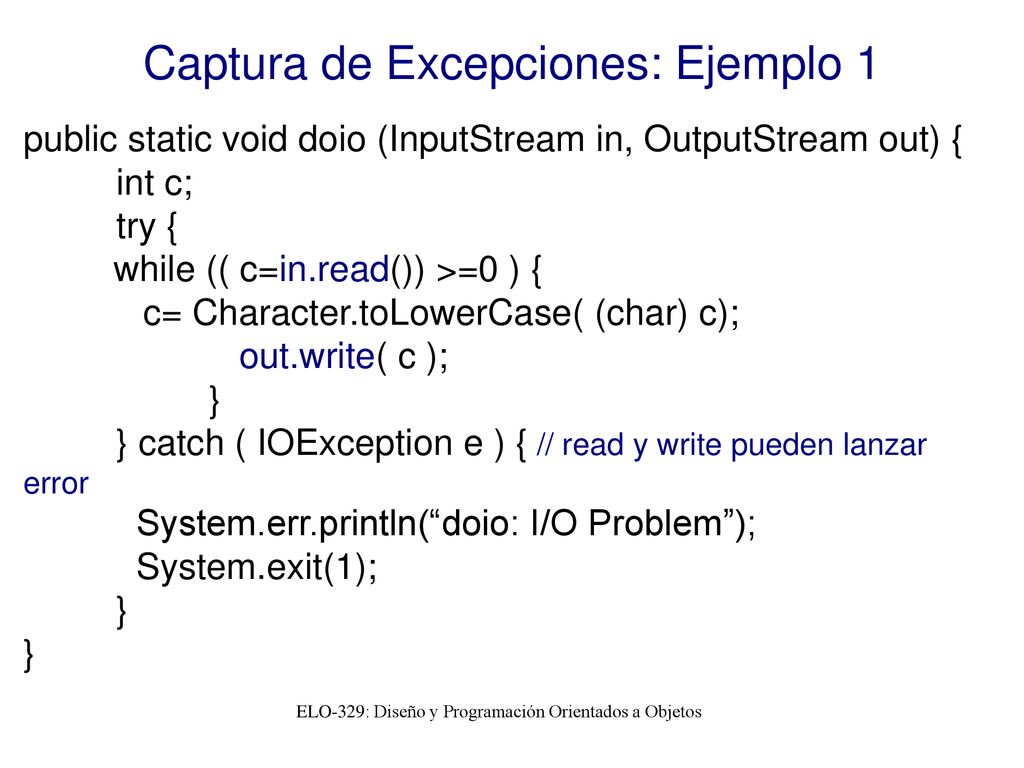 Captura de Excepciones: Ejemplo 1

public static void doio (InputStream in, OutputStream out) {
int c;
try {
while (( c=in.read()) >=0 ) {
c= Character.toLowerCase( (char) c);
out.write( c );
}
} catch ( IOException e ) { // read y write pueden lanzar error
System.err.println(“doio: I/O Problem”);
System.exit(1);
}
}

ELO-329: Diseño y Programación Orientados a Objetos